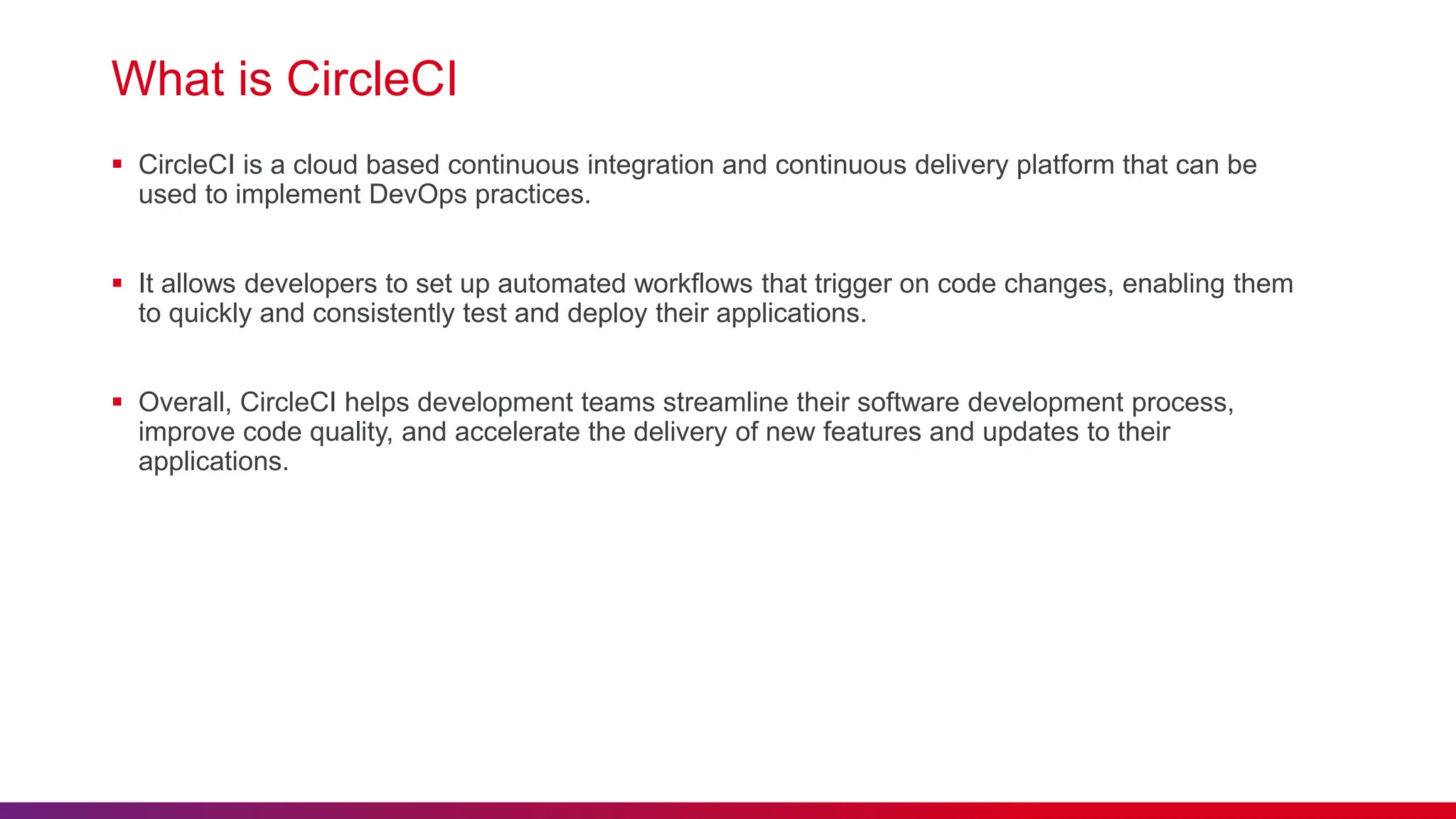 What is CircleCI

▪ CircleCI is a cloud based continuous integration and continuous delivery platform that can be used to implement DevOps practices.

▪ It allows developers to set up automated workflows that trigger on code changes, enabling them to quickly and consistently test and deploy their applications.

▪ Overall, CircleCI helps development teams streamline their software development process, improve code quality, and accelerate the delivery of new features and updates to their applications.